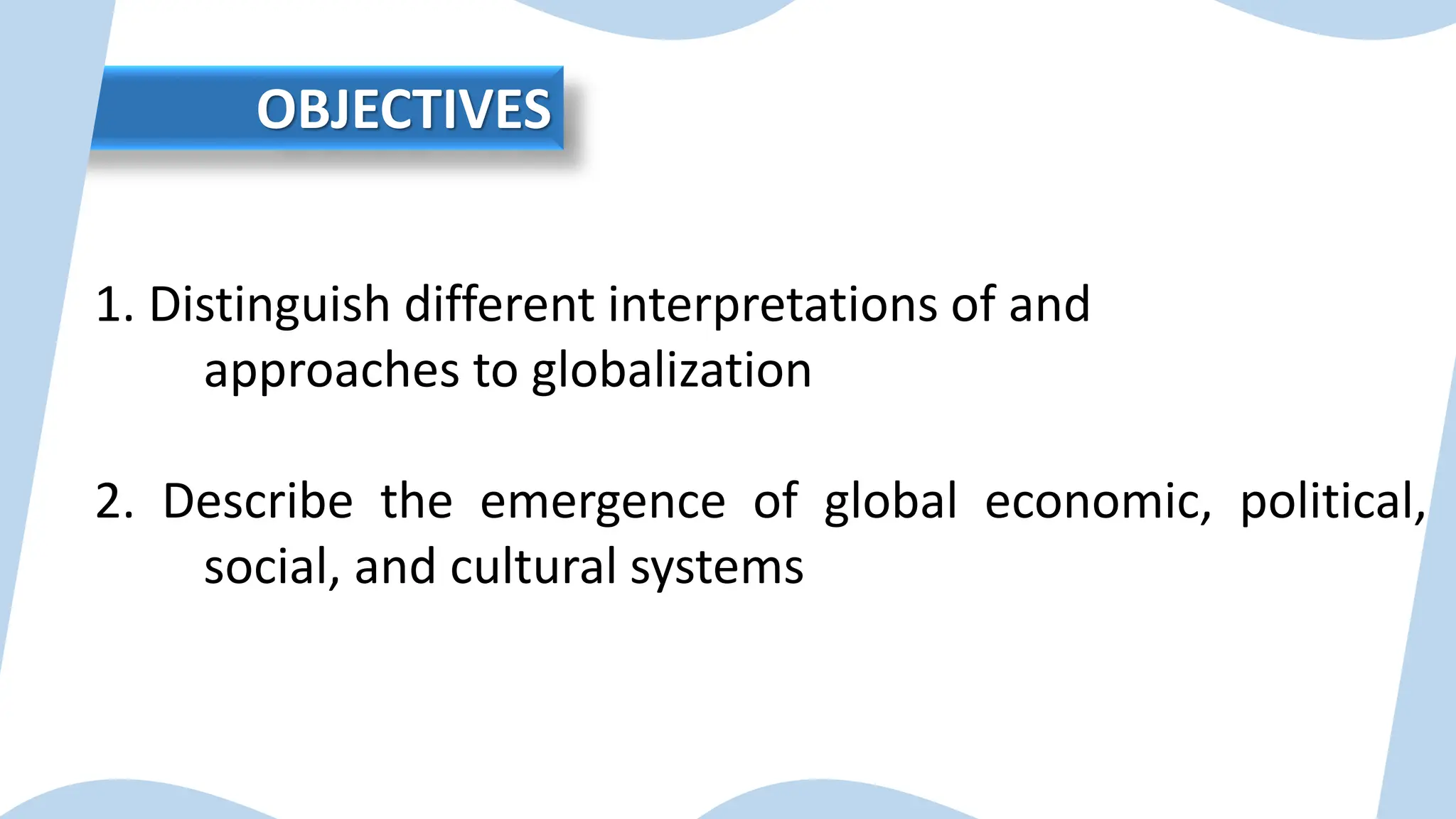 OBJECTIVES

1. Distinguish different interpretations of and approaches to globalization

2. Describe the emergence of global economic, political, social, and cultural systems